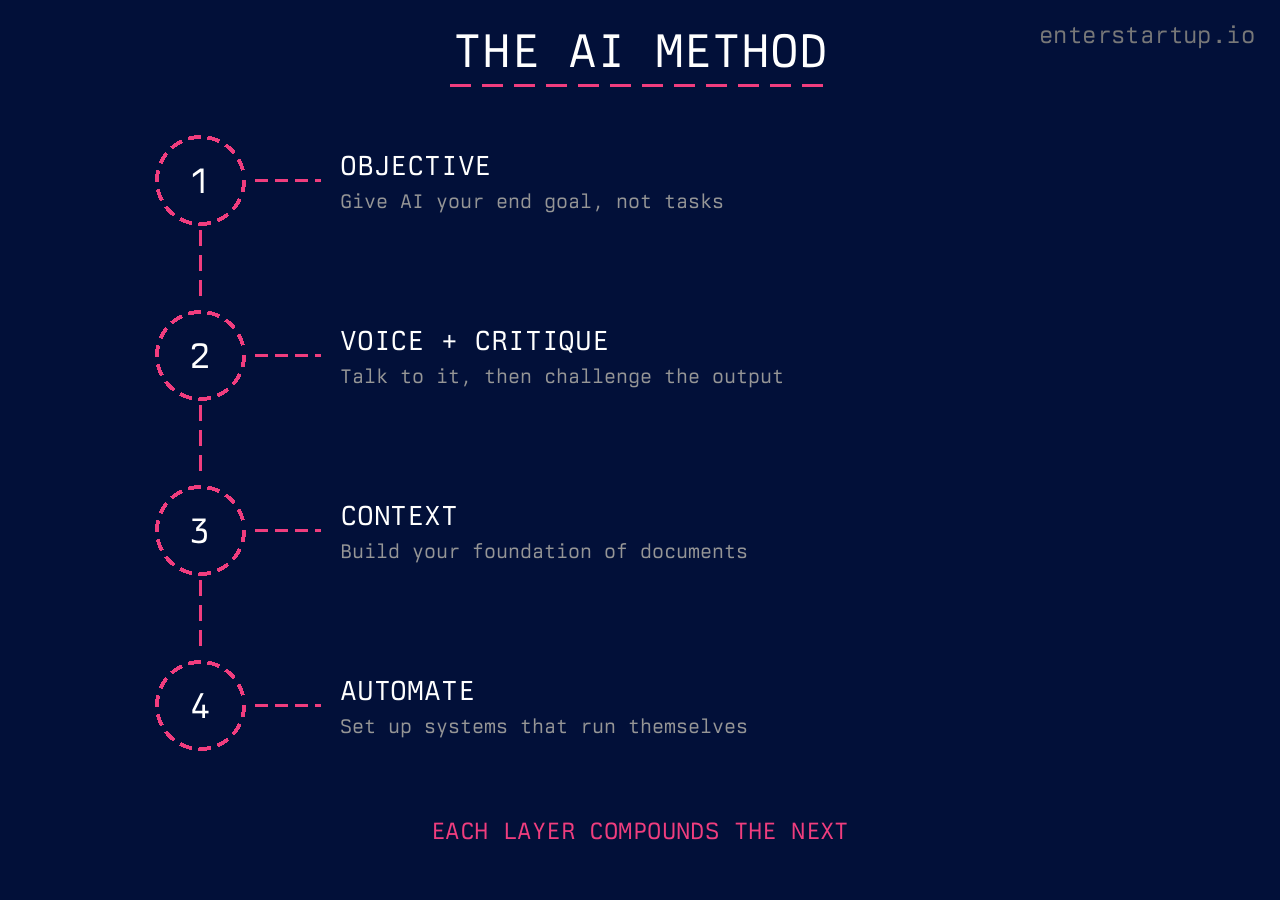 THE AI METHOD

enterstartup.io

1
OBJECTIVE
Give AI your end goal, not tasks

2
VOICE + CRITIQUE
Talk to it, then challenge the output

3
CONTEXT
Build your foundation of documents

4
AUTOMATE
Set up systems that run themselves

EACH LAYER COMPOUNDS THE NEXT